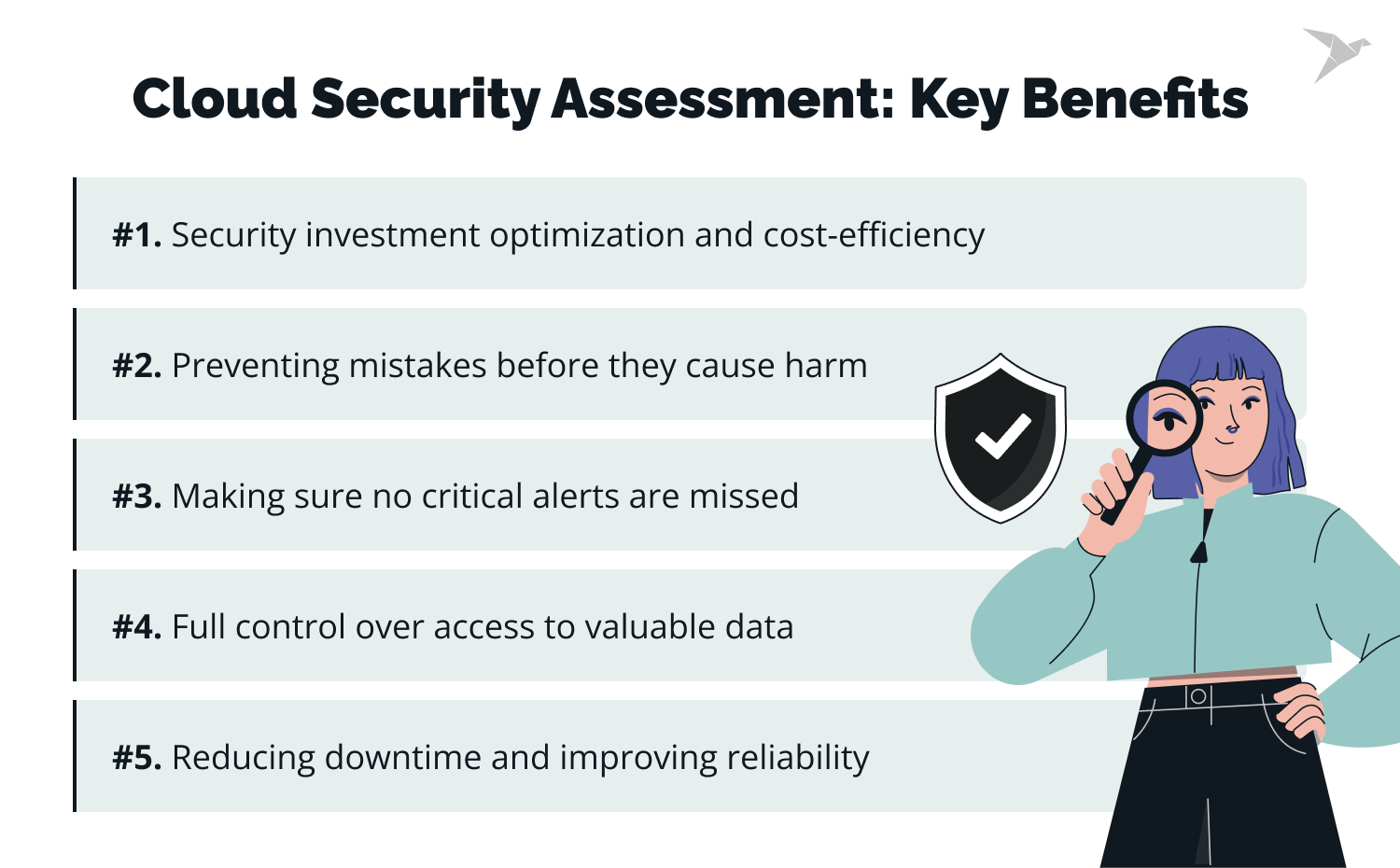 Cloud Security Assessment: Key Benefits

#1. Security investment optimization and cost-efficiency

#2. Preventing mistakes before they cause harm

#3. Making sure no critical alerts are missed

#4. Full control over access to valuable data

#5. Reducing downtime and improving reliability